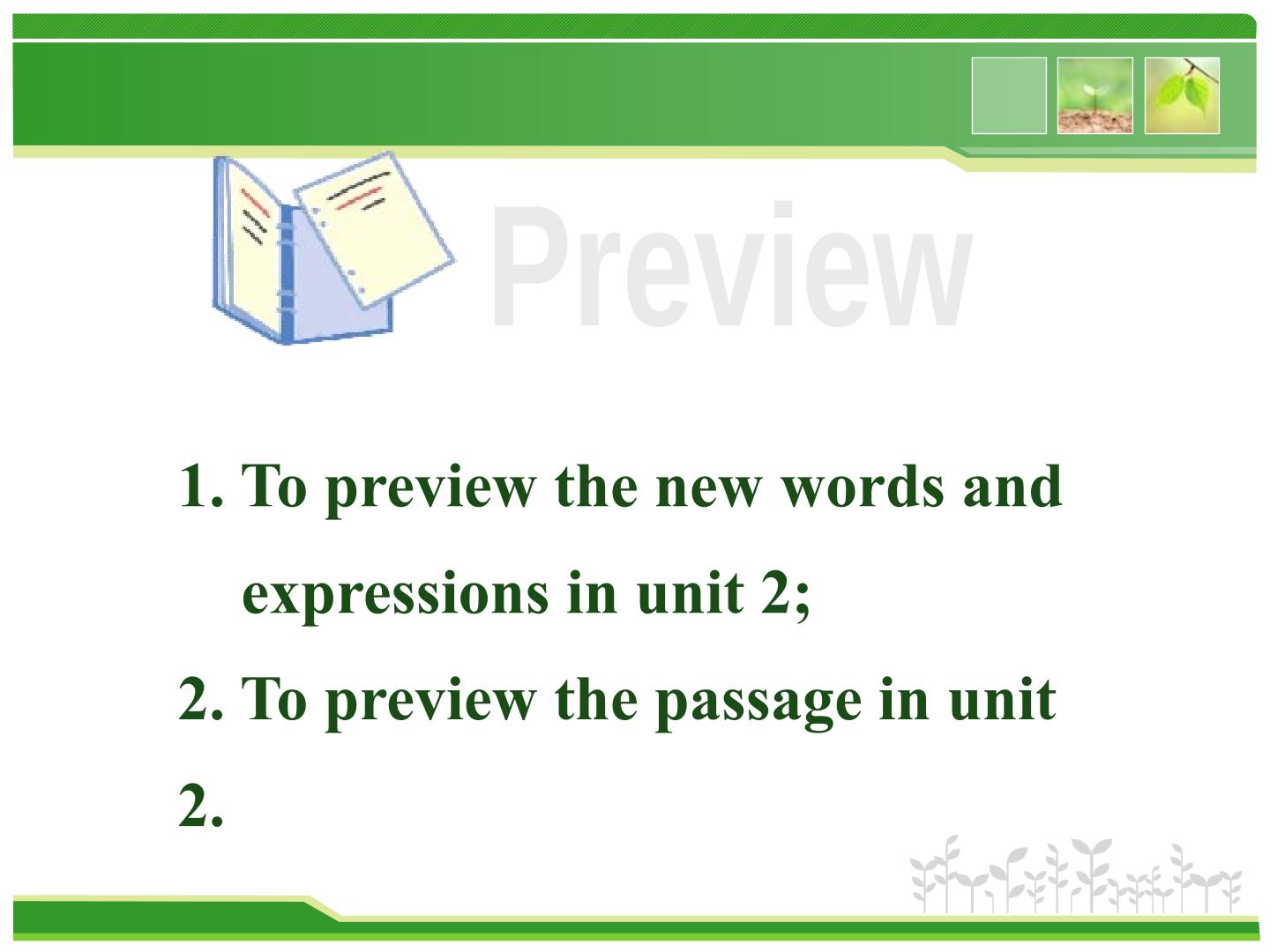 Preview

1. To preview the new words and expressions in unit 2;

2. To preview the passage in unit 2.